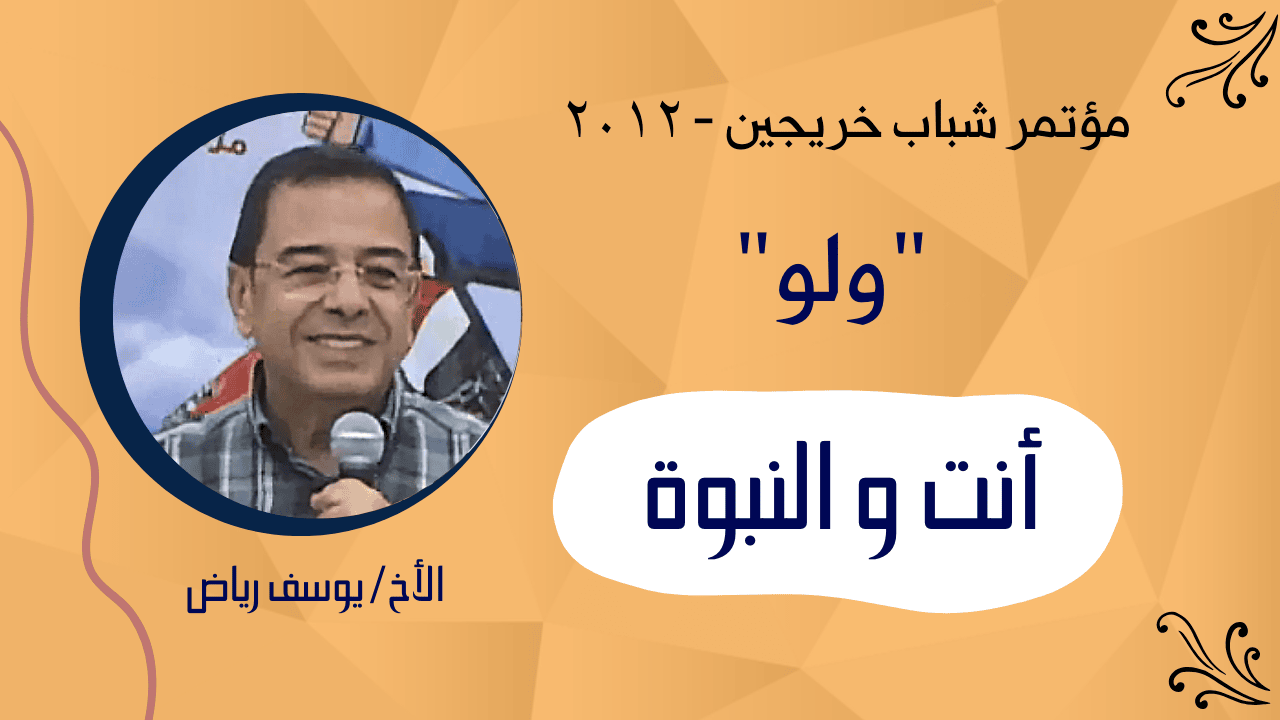 مؤتمر شباب خريجين - ٢٠١٢

"ولو"

أنت و النبوة

الأخ/ يوسف رياض